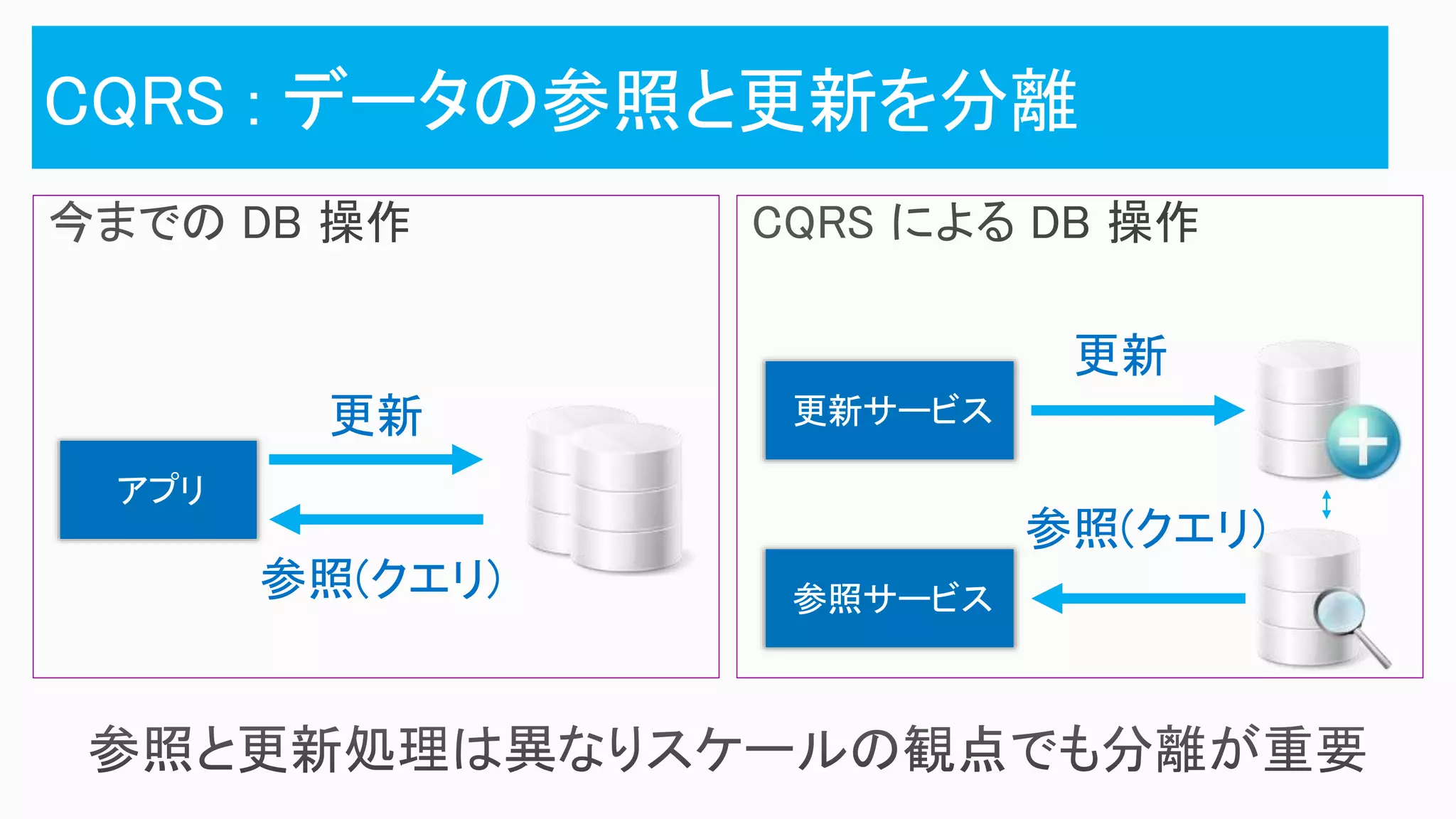 CQRS : データの参照と更新を分離

今までの DB 操作

更新

アプリ

参照(クエリ)

CQRS による DB 操作

更新

更新サービス

参照(クエリ)

参照サービス

参照と更新処理は異なりスケールの観点でも分離が重要